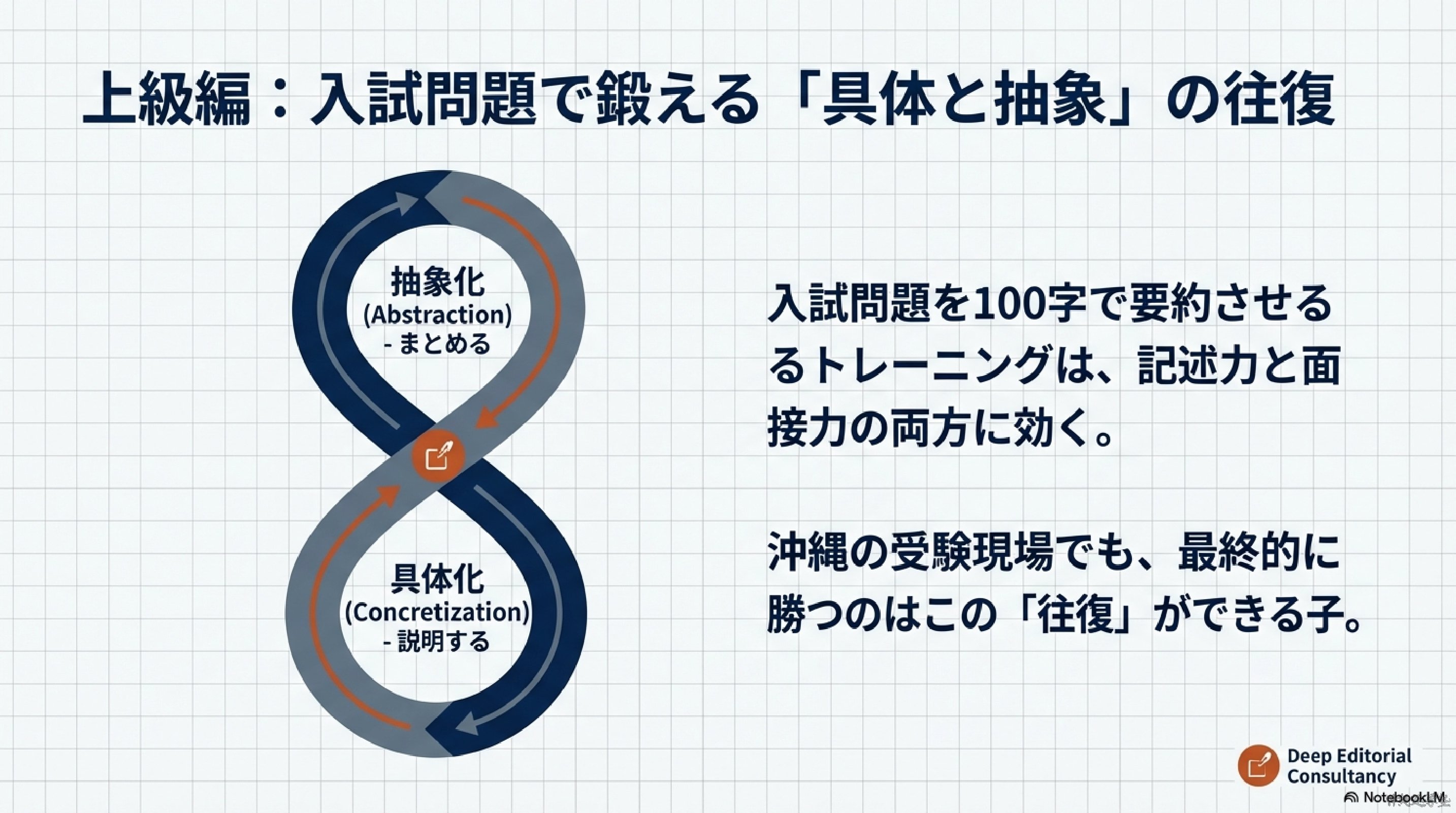 上級編：入試問題で鍛える「具体と抽象」の往復

抽象化
(Abstraction)
- まとめる

具体化
(Concretization)
- 説明する

入試問題を100字で要約させるるトレーニングは、記述力と面接力の両方に効く。

沖縄の受験現場でも、最終的に勝つのはこの「往復」ができる子。

Deep Editorial Consultancy

NotebookLM